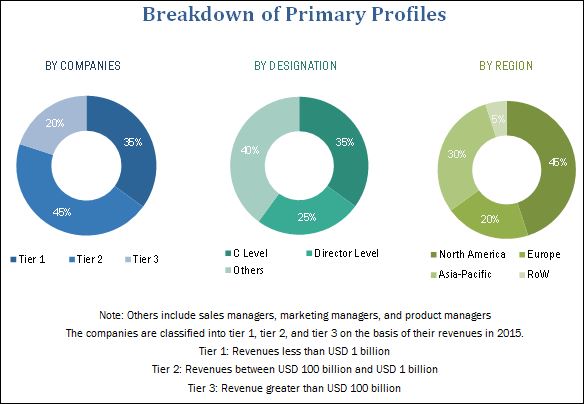 Breakdown of Primary Profiles

BY COMPANIES

20%
35%
45%

Tier 1 Tier 2 Tier 3

BY DESIGNATION

40%
35%
25%

C Level Director Level
Others

BY REGION

5%
30%
45%
20%

North America Europe
Asia-Pacific RoW

Note: Others include sales managers, marketing managers, and product managers
The companies are classified into tier 1, tier 2, and tier 3 on the basis of their revenues in 2015.
Tier 1: Revenues less than USD 1 billion
Tier 2: Revenues between USD 100 billion and USD 1 billion
Tier 3: Revenue greater than USD 100 billion